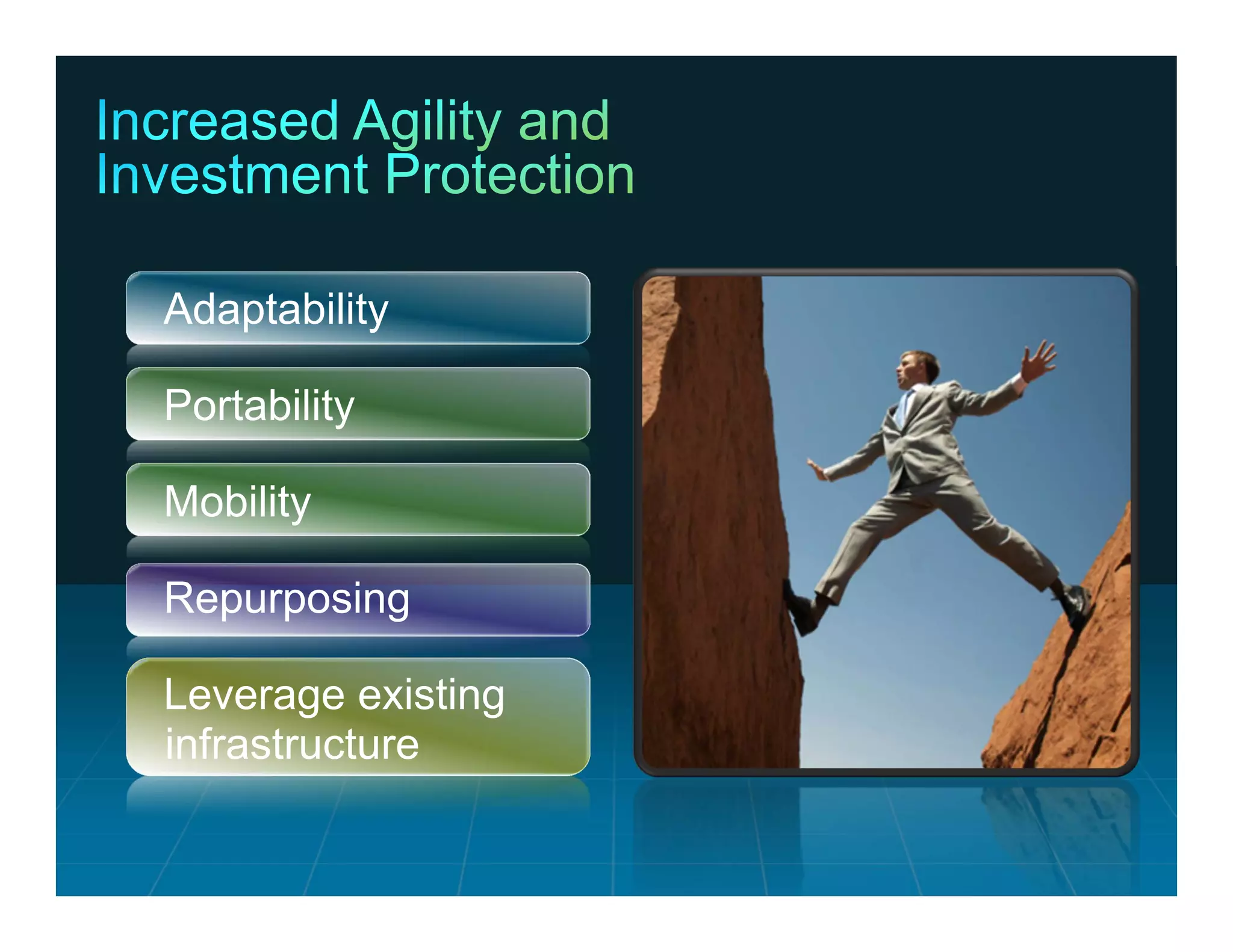 Increased Agility and Investment Protection

Adaptability

Portability

Mobility

Repurposing

Leverage existing infrastructure